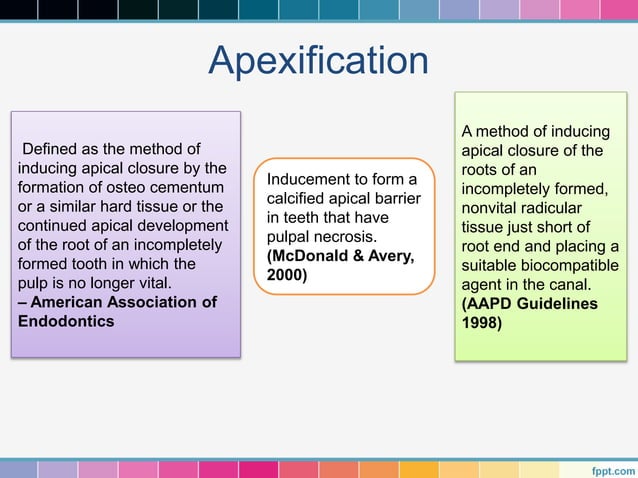 Apexification

Defined as the method of inducing apical closure by the formation of osteo cementum or a similar hard tissue or the continued apical development of the root of an incompletely formed tooth in which the pulp is no longer vital.
– American Association of Endodontics

Inducement to form a calcified apical barrier in teeth that have pulpal necrosis.
(McDonald & Avery, 2000)

A method of inducing apical closure of the roots of an incompletely formed, nonvital radicular tissue just short of root end and placing a suitable biocompatible agent in the canal.
(AAPD Guidelines 1998)

fppt.com